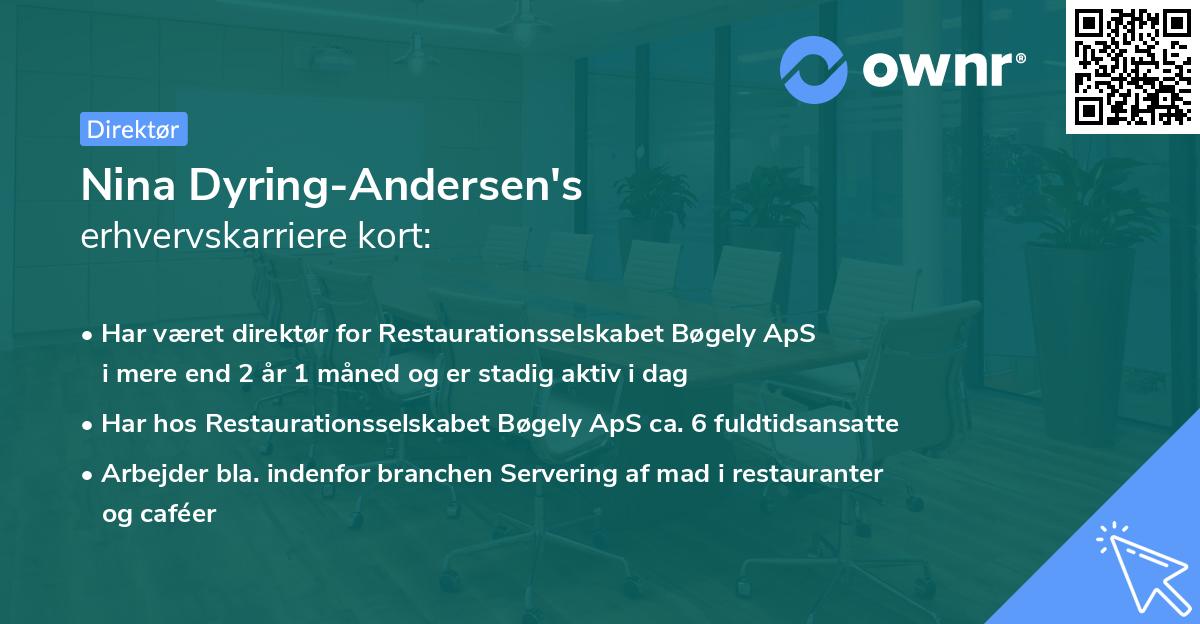 ownr®

Direktør

Nina Dyring-Andersen's
erhvervskarriere kort:

• Har været direktør for Restaurationsselskabet Bøgely ApS i mere end 2 år 1 måned og er stadig aktiv i dag

• Har hos Restaurationsselskabet Bøgely ApS ca. 6 fuldtidsansatte

• Arbejder bla. indenfor branchen Servering af mad i restauranter og caféer